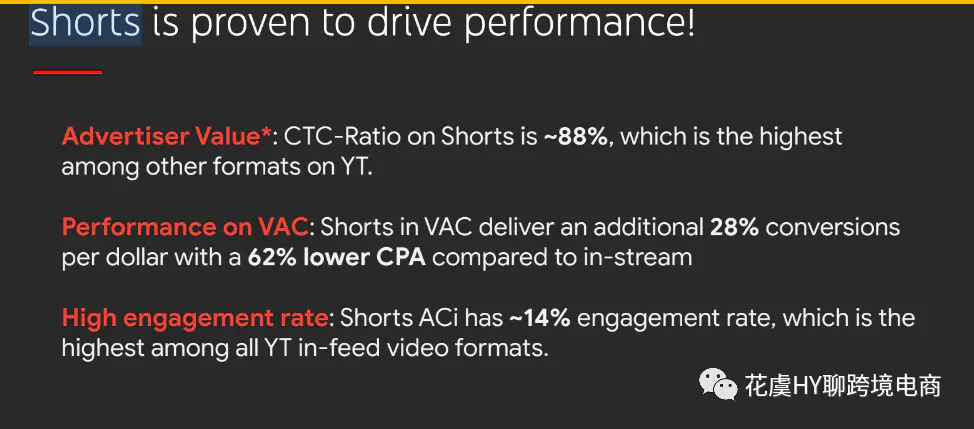 Shorts is proven to drive performance!

Advertiser Value*: CTC-Ratio on Shorts is ~88%, which is the highest among other formats on YT.

Performance on VAC: Shorts in VAC deliver an additional 28% conversions per dollar with a 62% lower CPA compared to in-stream

High engagement rate: Shorts ACi has ~14% engagement rate, which is the highest among all YT in-feed video formats.

花虞HY聊跨境电商